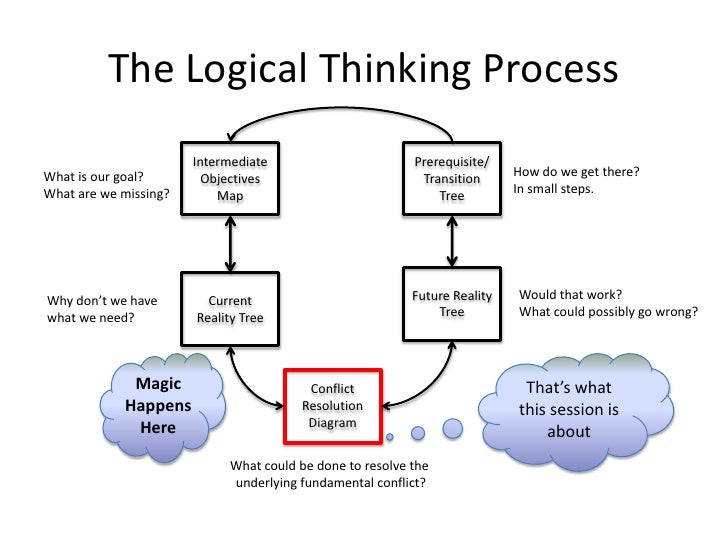 The Logical Thinking Process

What is our goal?
What are we missing?

Intermediate Objectives Map

Prerequisite/ Transition Tree

How do we get there?
In small steps.

Why don't we have what we need?

Current Reality Tree

Future Reality Tree

Would that work?
What could possibly go wrong?

Magic Happens Here

Conflict Resolution Diagram

That's what this session is about

What could be done to resolve the underlying fundamental conflict?